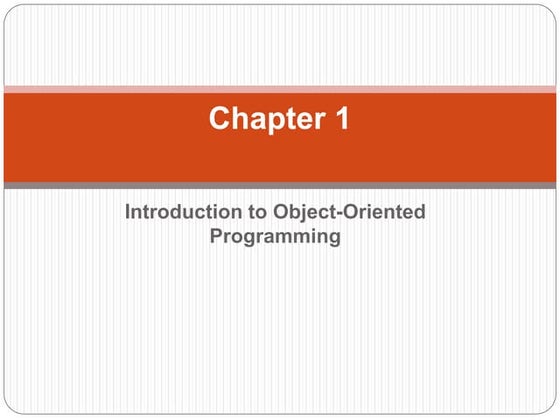 Chapter 1

Introduction to Object-Oriented Programming